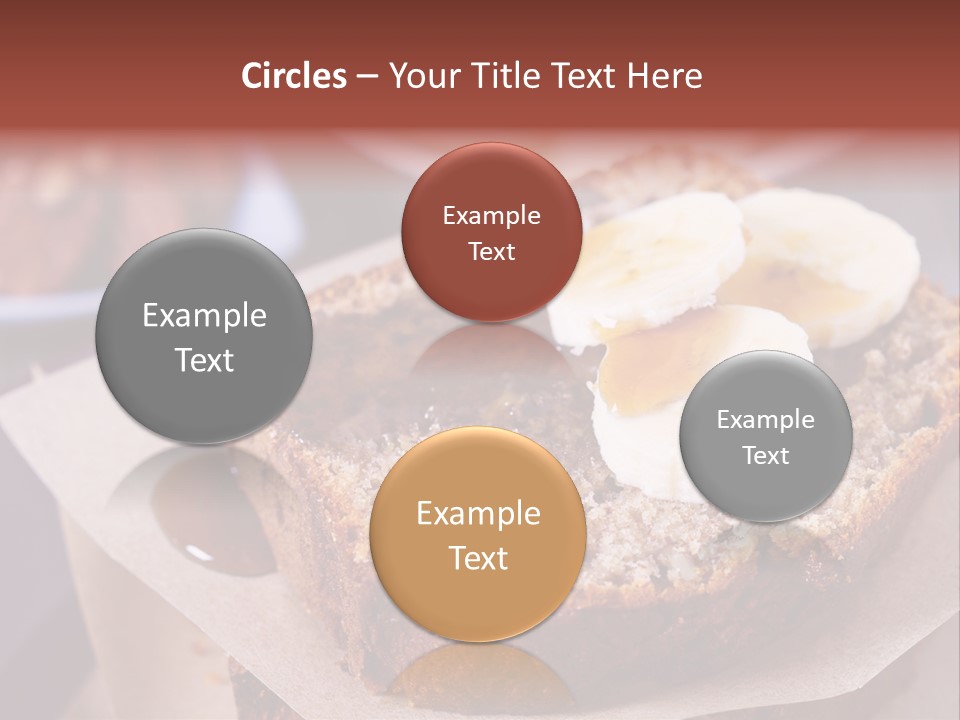 Circles – Your Title Text Here

Example Text

Example Text

Example Text

Example Text